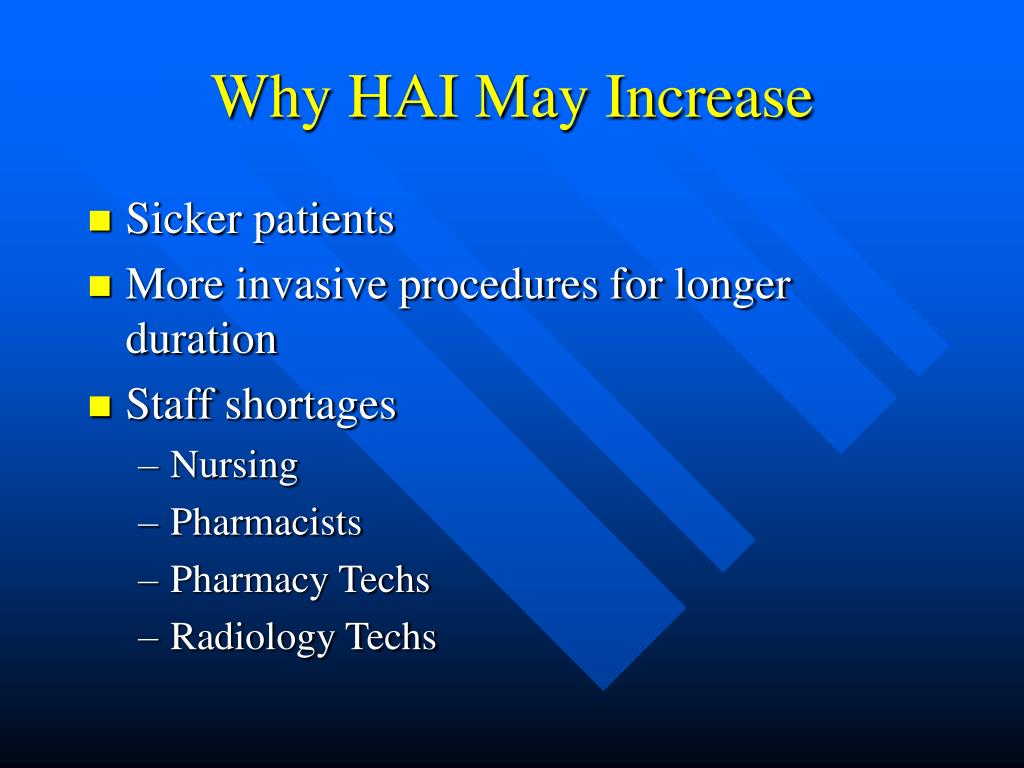 Why HAI May Increase

- Sicker patients
- More invasive procedures for longer duration
- Staff shortages
  – Nursing
  – Pharmacists
  – Pharmacy Techs
  – Radiology Techs